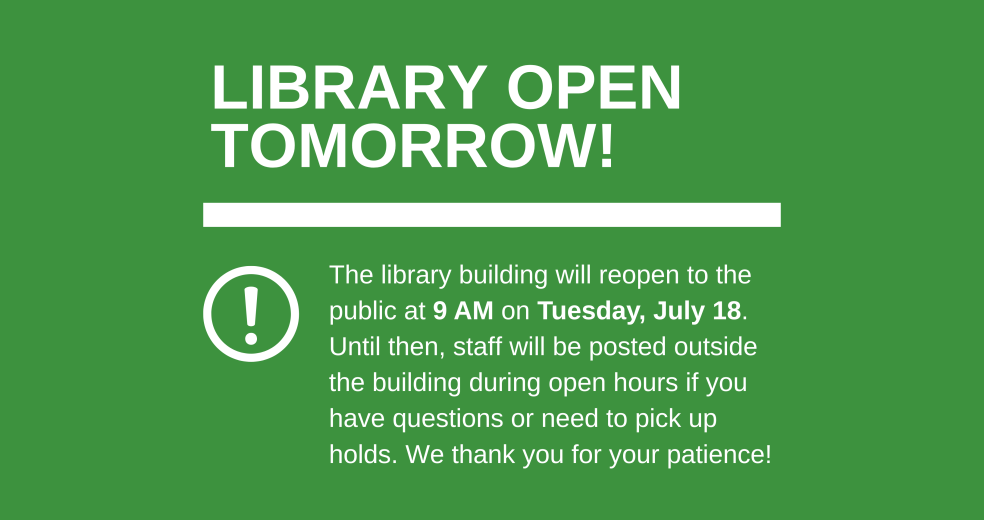 LIBRARY OPEN TOMORROW!

The library building will reopen to the public at 9 AM on Tuesday, July 18. Until then, staff will be posted outside the building during open hours if you have questions or need to pick up holds. We thank you for your patience!